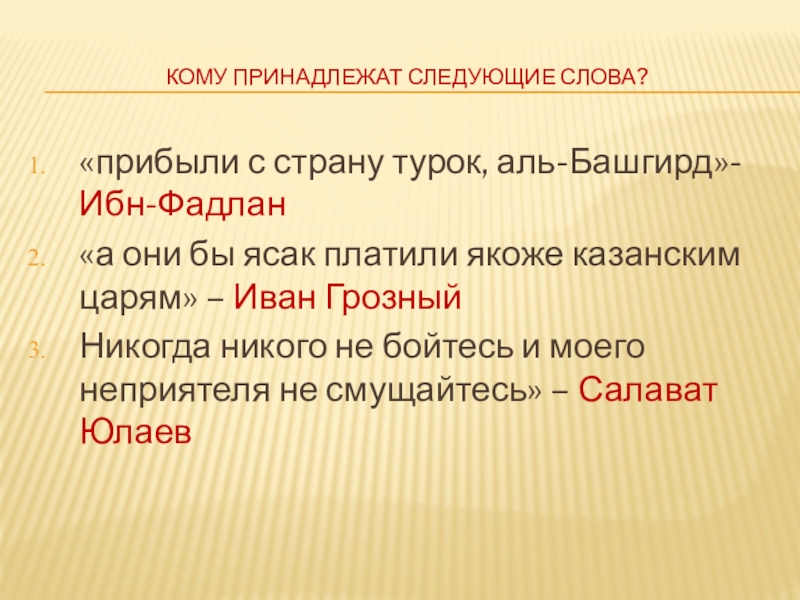 КОМУ ПРИНАДЛЕЖАТ СЛЕДУЮЩИЕ СЛОВА?

1. «прибыли с страну турок, аль-Башгирд»- Ибн-Фадлан
2. «а они бы ясак платили якоже казанским царям» – Иван Грозный
3. Никогда никого не бойтесь и моего неприятеля не смущайтесь» – Салават Юлаев